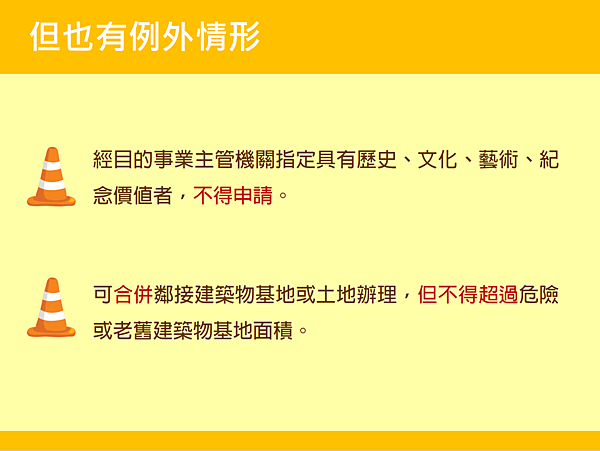 但也有例外情形

經目的事業主管機關指定具有歷史、文化、藝術、紀念價值者，不得申請。

可合併鄰接建築物基地或土地辦理，但不得超過危險或老舊建築物基地面積。